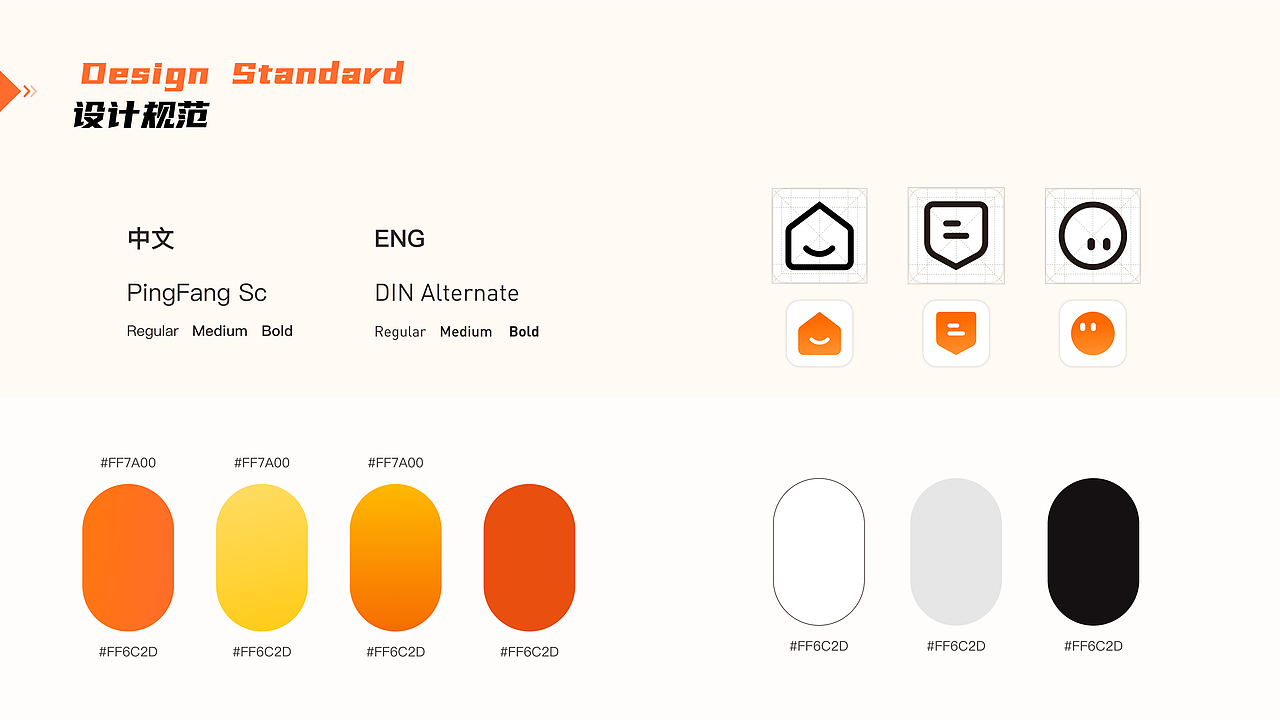 Design Standard
设计规范

中文
PingFang Sc
Regular Medium Bold

ENG
DIN Alternate
Regular Medium Bold

#FF7A00
#FF7A00
#FF7A00

#FF6C2D
#FF6C2D
#FF6C2D
#FF6C2D

#FF6C2D
#FF6C2D
#FF6C2D